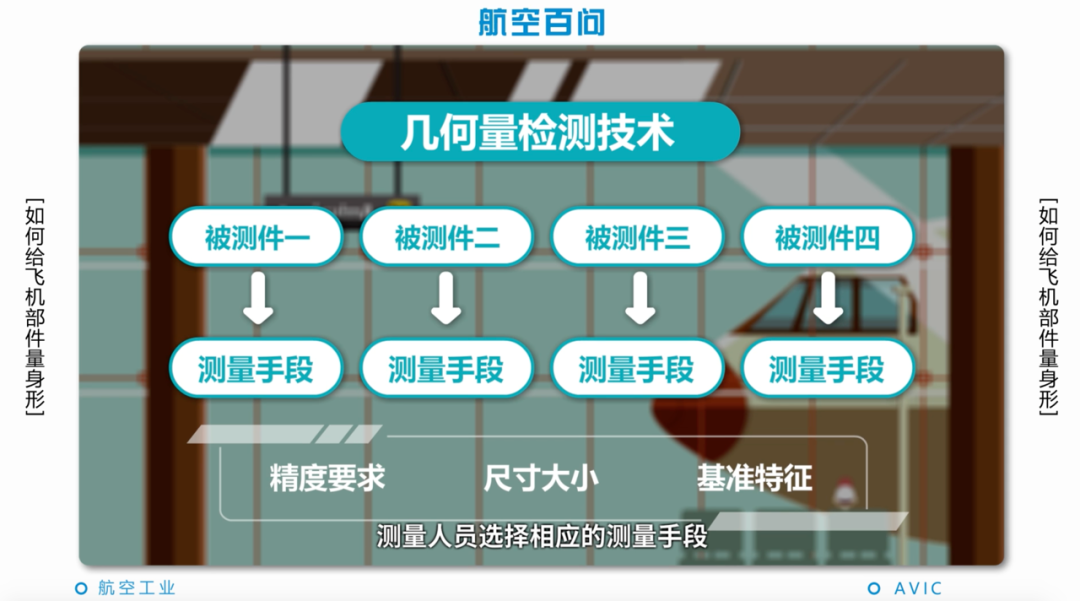 航空百问

[如何给飞机部件量身形]

几何量检测技术

被测件一
被测件二
被测件三
被测件四

测量手段
测量手段
测量手段
测量手段

精度要求
尺寸大小
基准特征

测量人员选择相应的测量手段

[如何给飞机部件量身形]

航空工业

AVIC